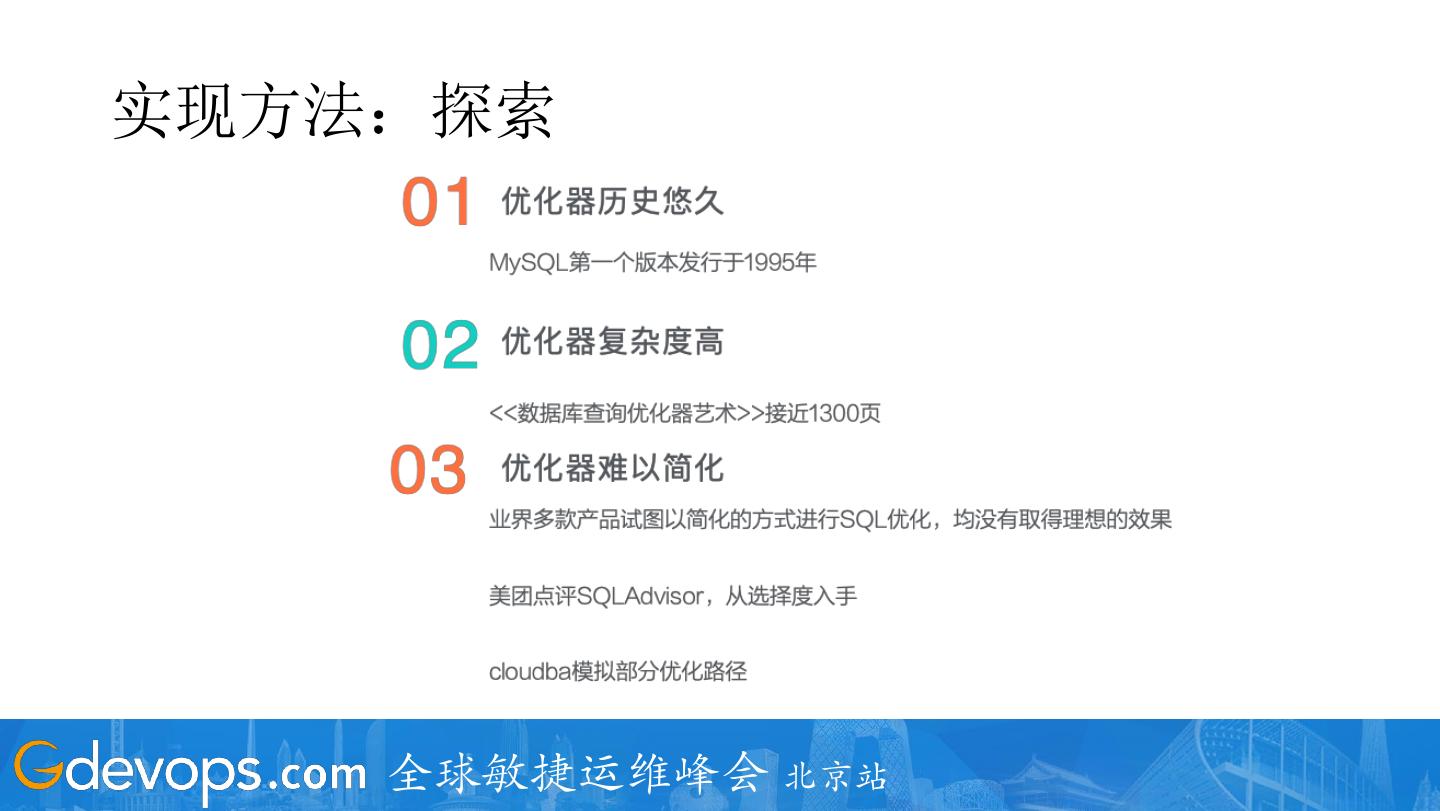 实现方法：探索

01 优化器历史悠久

MySQL第一个版本发行于1995年

02 优化器复杂度高

<<数据库查询优化器艺术>>接近1300页

03 优化器难以简化

业界多款产品试图以简化的方式进行SQL优化，均没有取得理想的效果

美团点评SQLAdvisor，从选择度入手

cloudba模拟部分优化路径

Gdevops.com 全球敏捷运维峰会 北京站